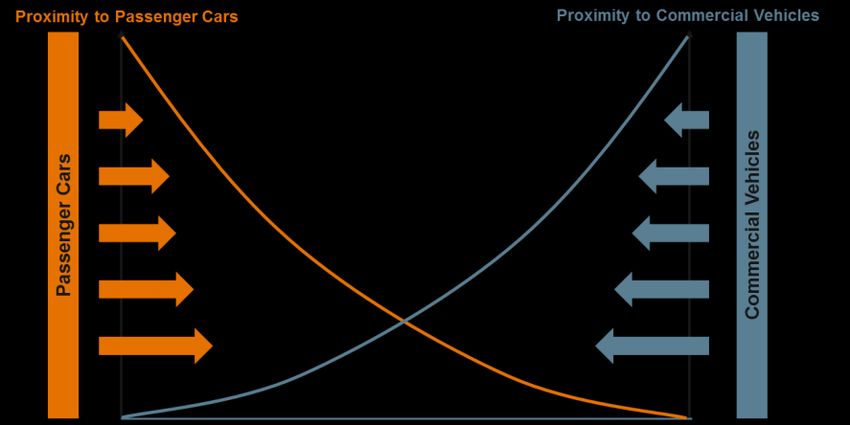 Proximity to Passenger Cars

Proximity to Commercial Vehicles

Passenger Cars

Commercial Vehicles